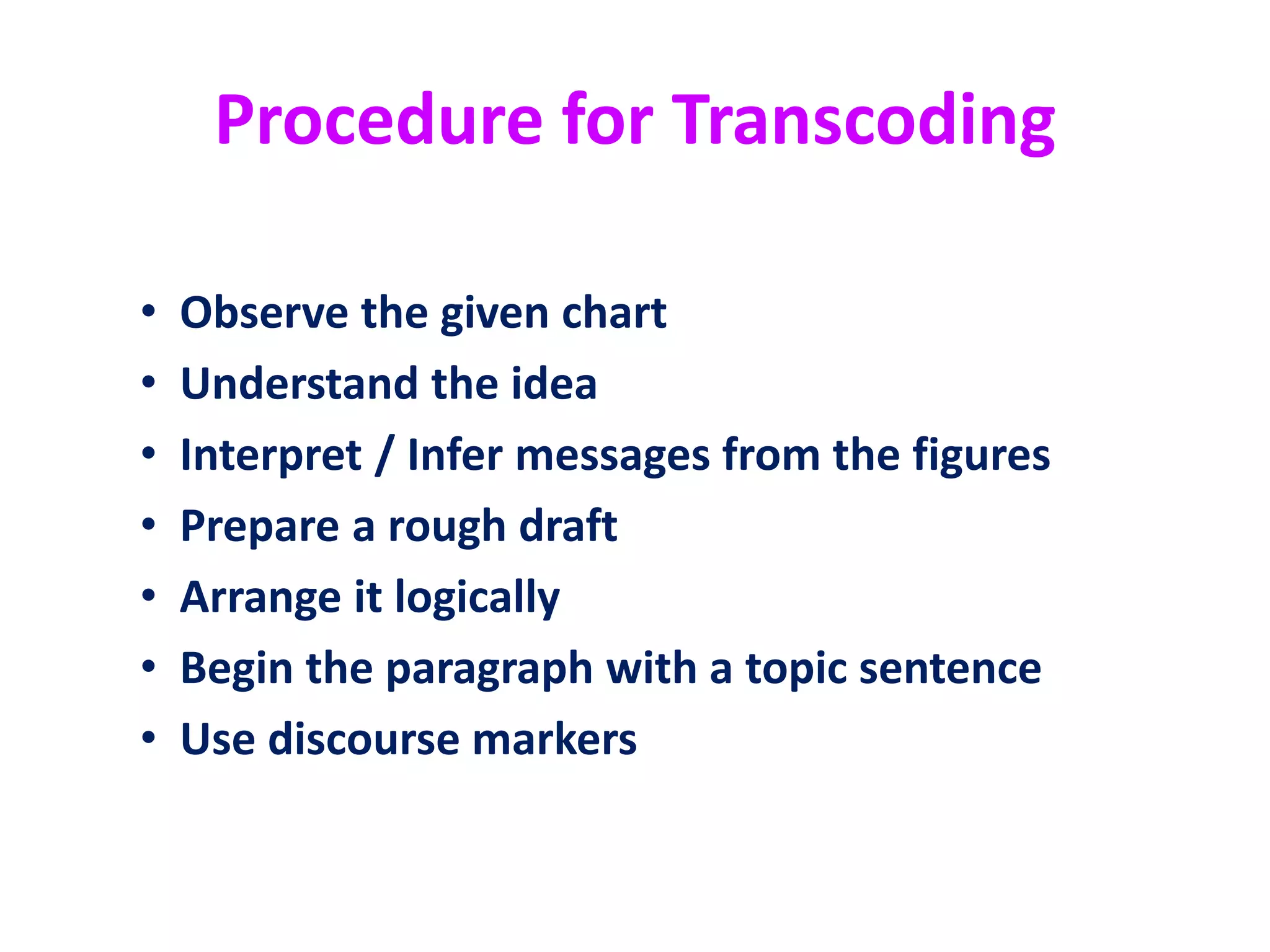 Procedure for Transcoding

• Observe the given chart
• Understand the idea
• Interpret / Infer messages from the figures
• Prepare a rough draft
• Arrange it logically
• Begin the paragraph with a topic sentence
• Use discourse markers